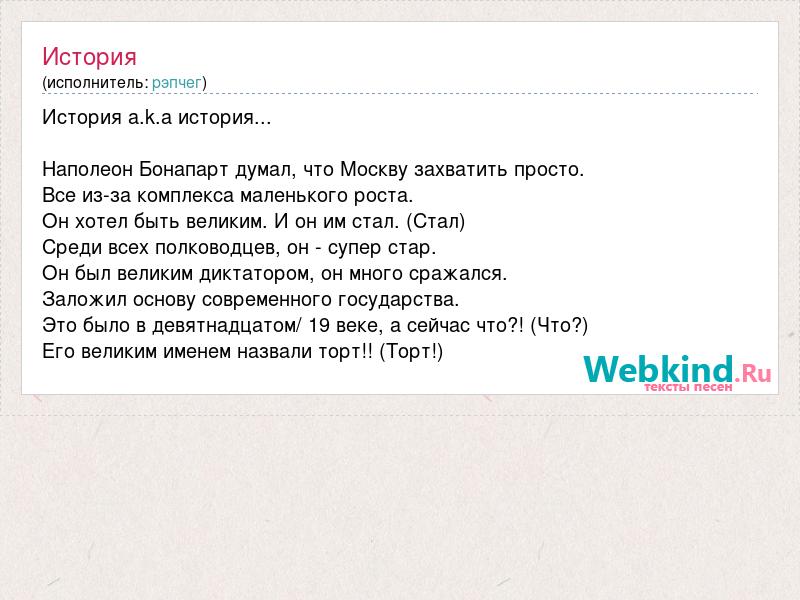 История
(исполнитель: рэпчег)

История a.k.a история...

Наполеон Бонапарт думал, что Москву захватить просто.
Все из-за комплекса маленького роста.
Он хотел быть великим. И он им стал. (Стал)
Среди всех полководцев, он - супер стар.
Он был великим диктатором, он много сражался.
Заложил основу современного государства.
Это было в девятнадцатом/ 19 веке, а сейчас что?! (Что?)
Его великим именем назвали торт!! (Торт!)

Webkind.Ru
тексты песен